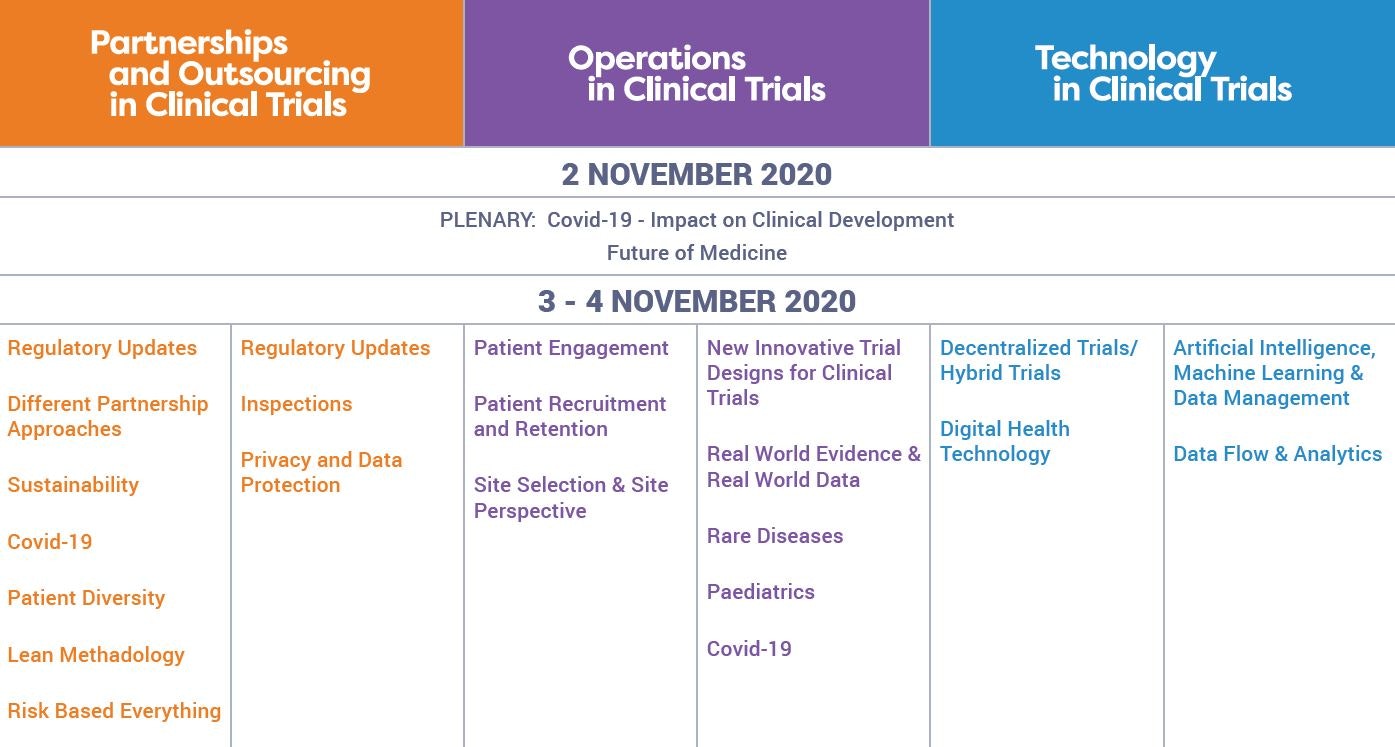 Partnerships and Outsourcing in Clinical Trials

Operations in Clinical Trials

Technology in Clinical Trials

2 NOVEMBER 2020

PLENARY: Covid-19 - Impact on Clinical Development
Future of Medicine

3 - 4 NOVEMBER 2020

Regulatory Updates

Different Partnership Approaches

Sustainability

Covid-19

Patient Diversity

Lean Methadology

Risk Based Everything

Regulatory Updates

Inspections

Privacy and Data Protection

Patient Engagement

Patient Recruitment and Retention

Site Selection & Site Perspective

New Innovative Trial Designs for Clinical Trials

Real World Evidence & Real World Data

Rare Diseases

Paediatrics

Covid-19

Decentralized Trials/ Hybrid Trials

Digital Health Technology

Artificial Intelligence, Machine Learning & Data Management

Data Flow & Analytics